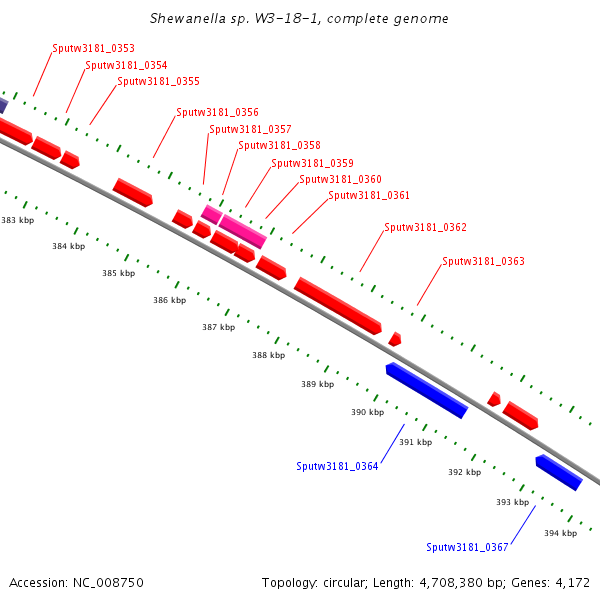 Shewanella sp. W3-18-1, complete genome

Sputw3181_0353
Sputw3181_0354
Sputw3181_0355
Sputw3181_0356
Sputw3181_0357
Sputw3181_0358
Sputw3181_0359
Sputw3181_0360
Sputw3181_0361
Sputw3181_0362
Sputw3181_0363

383 kbp
384 kbp
385 kbp
386 kbp
387 kbp
388 kbp
389 kbp
390 kbp
391 kbp
392 kbp
393 kbp
394 kbp

Sputw3181_0364
Sputw3181_0367

Accession: NC_008750

Topology: circular; Length: 4,708,380 bp; Genes: 4,172